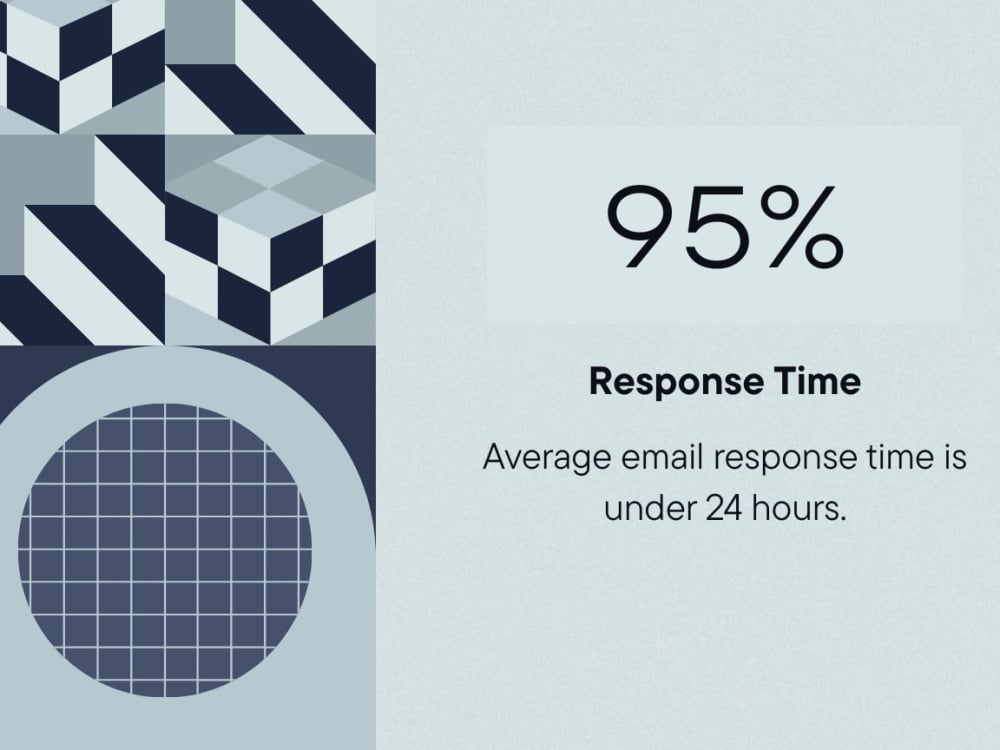 95%

Response Time

Average email response time is under 24 hours.